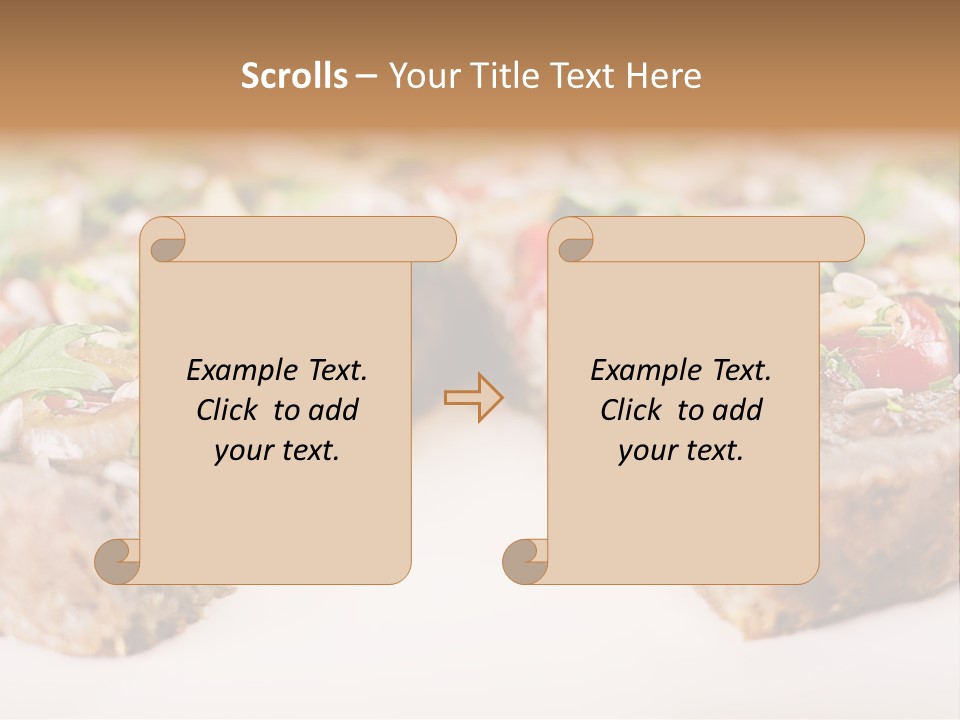 Scrolls – Your Title Text Here

Example Text. Click to add your text.

Example Text. Click to add your text.